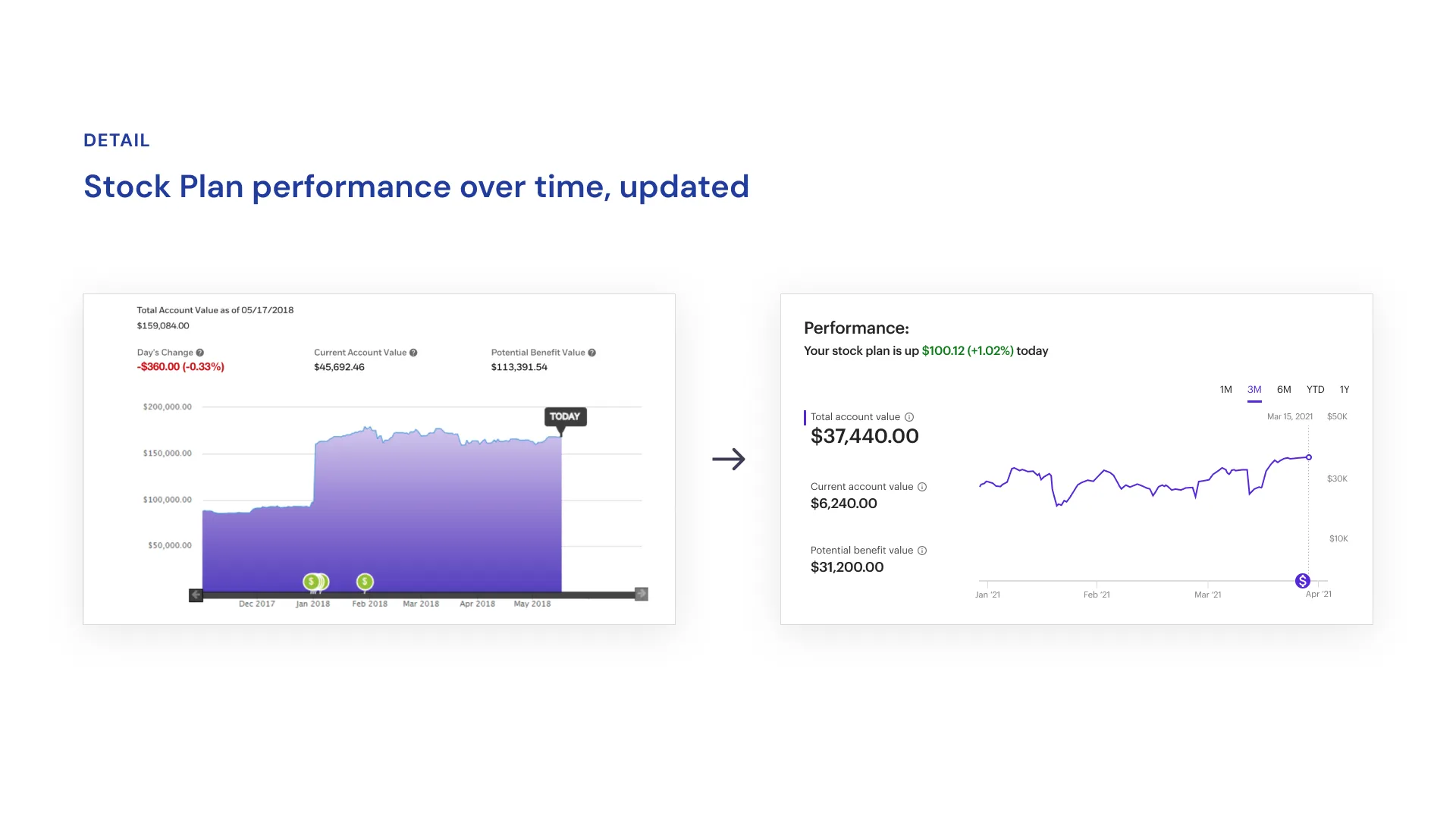 DETAIL

Stock Plan performance over time, updated

Total Account Value as of 05/17/2018
$159,084.00

Day's Change
-$360.00 (-0.33%)

Current Account Value
$45,692.46

Potential Benefit Value
$113,391.54

$200,000.00
$150,000.00
$100,000.00
$50,000.00

TODAY

Dec 2017 Jan 2018 Feb 2018 Mar 2018 Apr 2018 May 2018

Performance:
Your stock plan is up $100.12 (+1.02%) today

1M 3M 6M YTD 1Y

Total account value
$37,440.00

Current account value
$6,240.00

Potential benefit value
$31,200.00

Mar 15, 2021
$50K
$30K
$10K

Jan '21 Feb '21 Mar '21 Apr '21